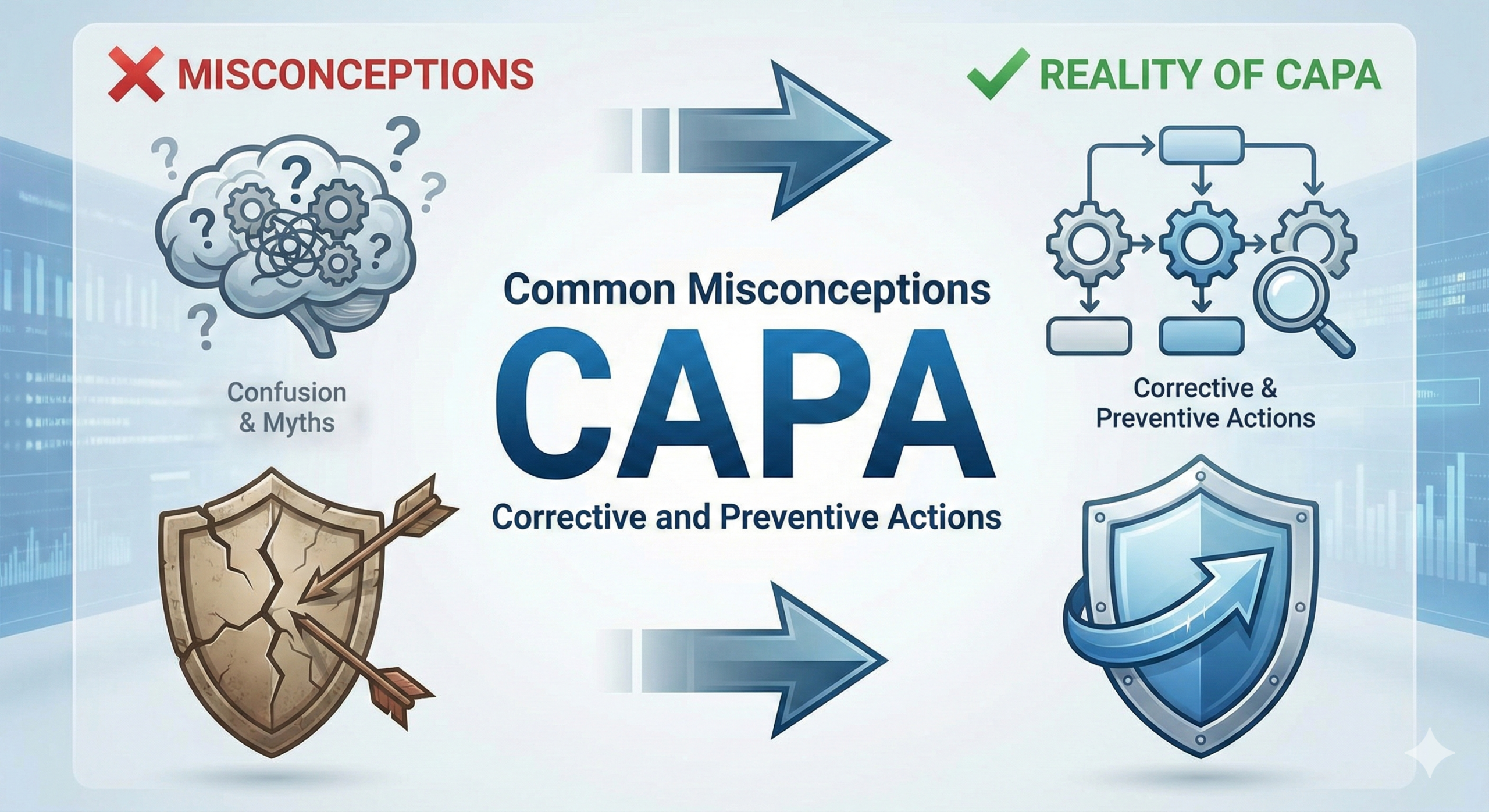 MISCONCEPTIONS

REALITY OF CAPA

Confusion & Myths

Common Misconceptions

CAPA

Corrective and Preventive Actions

Corrective & Preventive Actions